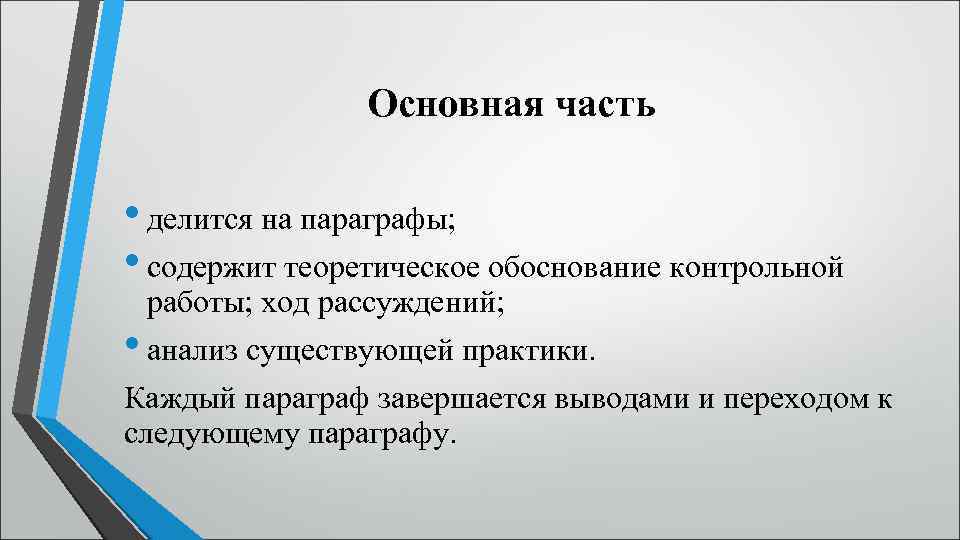 Основная часть

• делится на параграфы;

• содержит теоретическое обоснование контрольной работы; ход рассуждений;

• анализ существующей практики.

Каждый параграф завершается выводами и переходом к следующему параграфу.